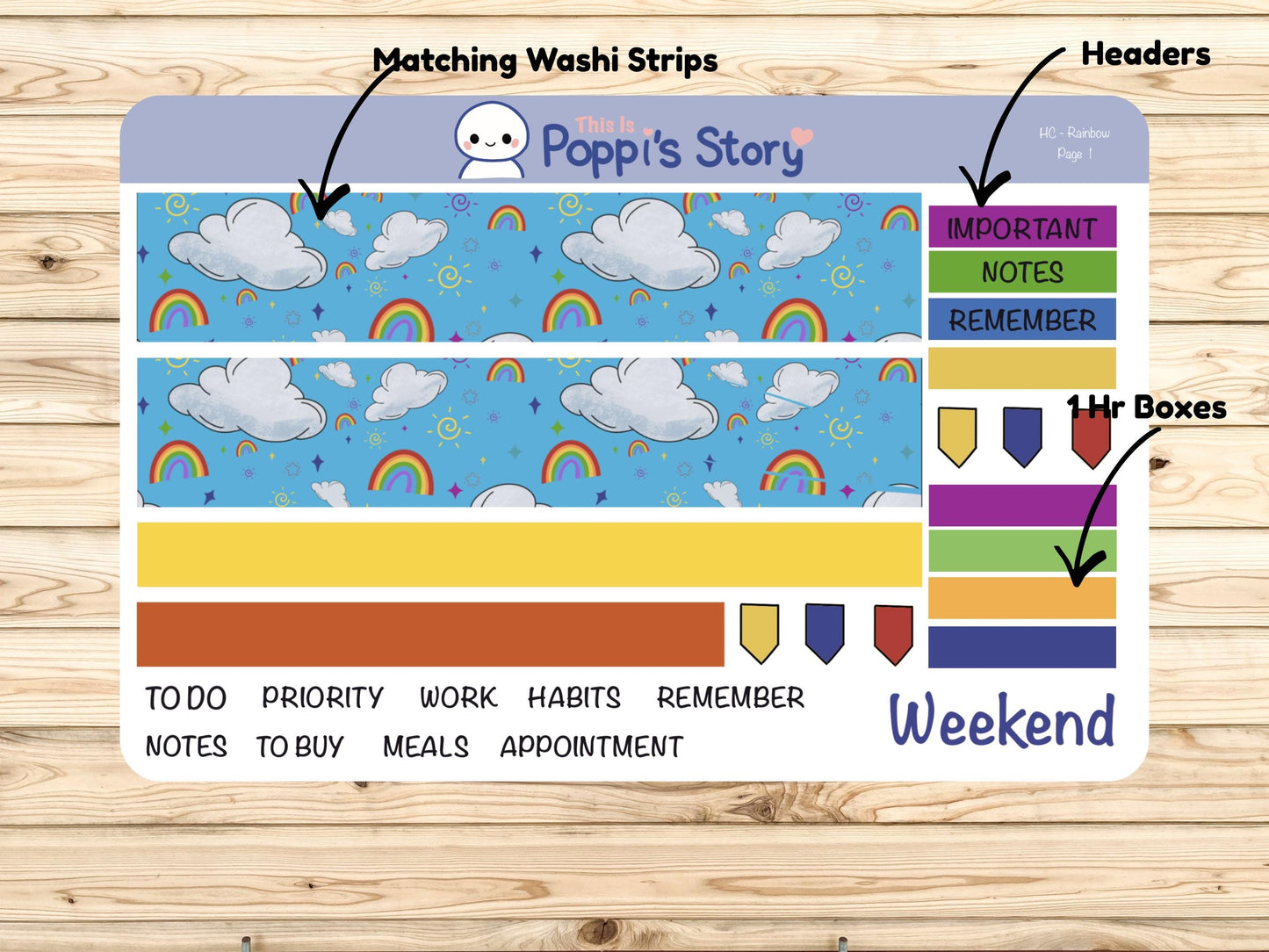 Matching Washi Strips

Headers

This Is Poppi's Story

HC - Rainbow
Page 1

IMPORTANT
NOTES
REMEMBER

1 Hr Boxes

TO DO PRIORITY WORK HABITS REMEMBER
NOTES TO BUY MEALS APPOINTMENT

Weekend